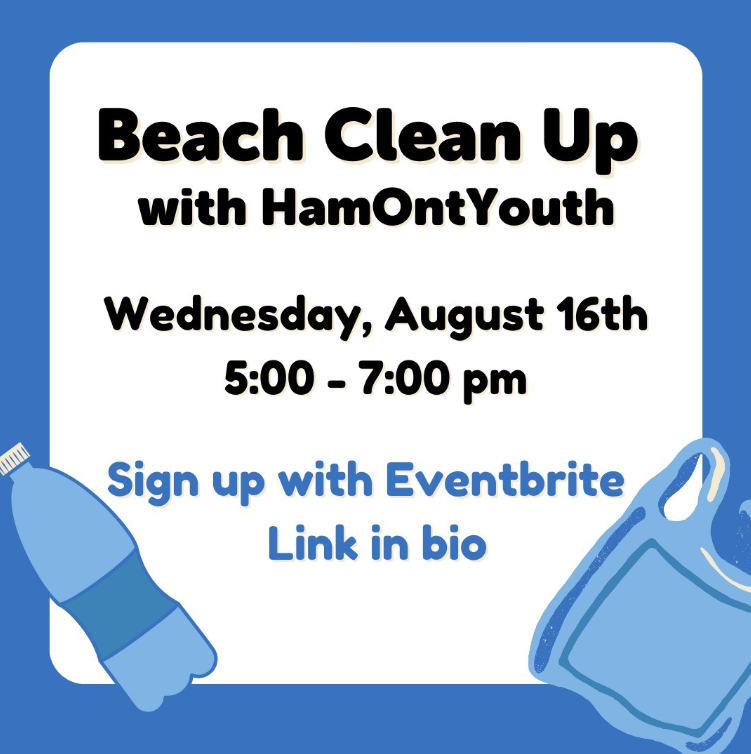 Beach Clean Up
with HamOntYouth

Wednesday, August 16th
5:00 - 7:00 pm

Sign up with Eventbrite
Link in bio